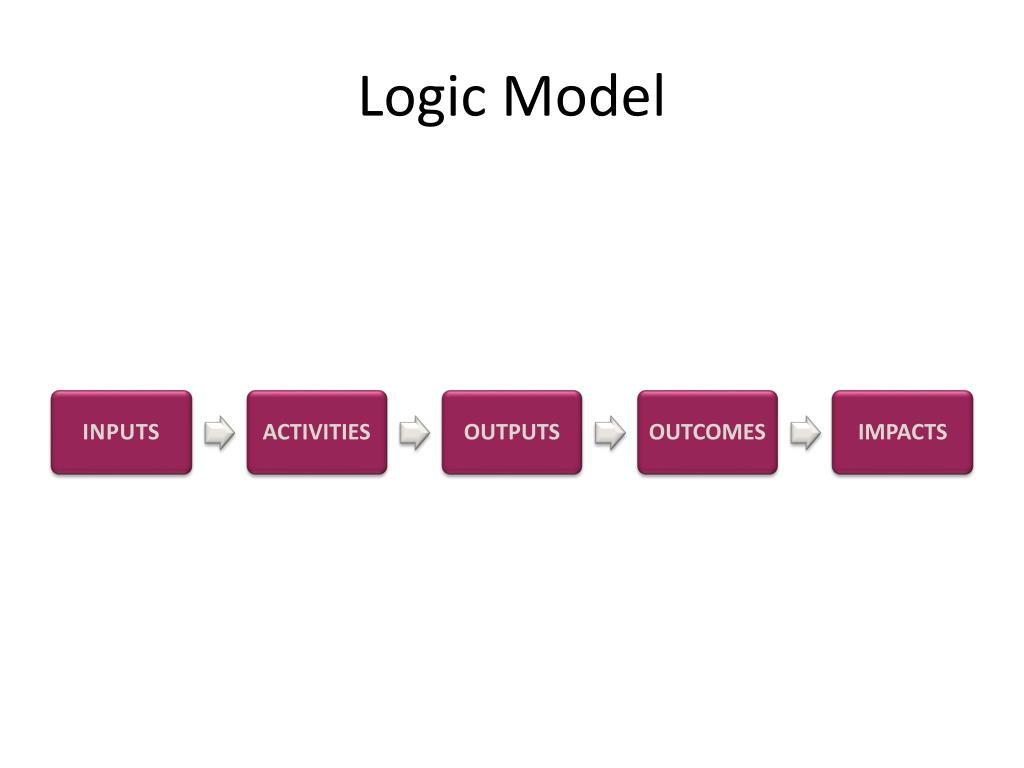 Logic Model

INPUTS

ACTIVITIES

OUTPUTS

OUTCOMES

IMPACTS